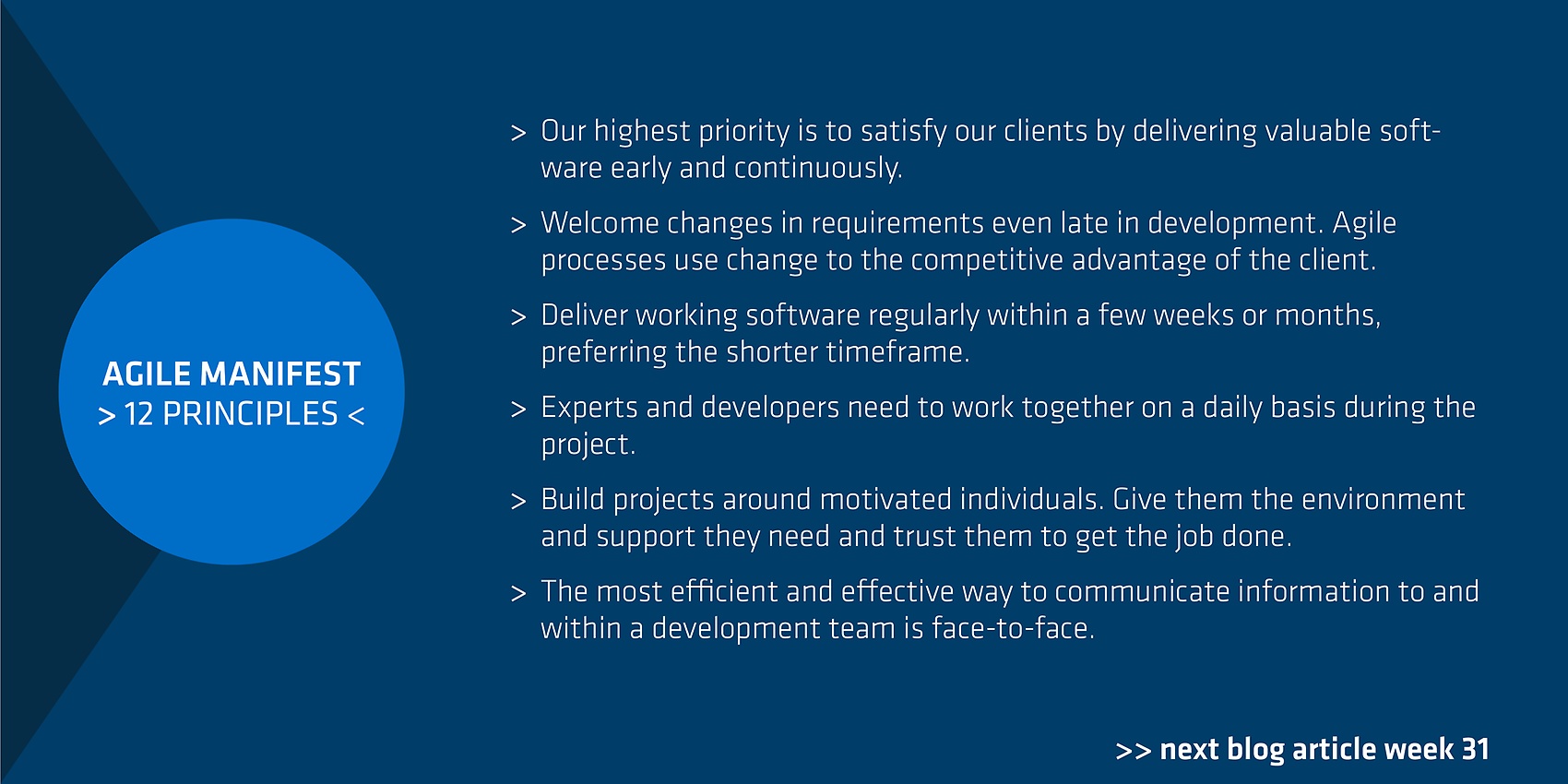 AGILE MANIFEST
> 12 PRINCIPLES <

> Our highest priority is to satisfy our clients by delivering valuable software early and continuously.

> Welcome changes in requirements even late in development. Agile processes use change to the competitive advantage of the client.

> Deliver working software regularly within a few weeks or months, preferring the shorter timeframe.

> Experts and developers need to work together on a daily basis during the project.

> Build projects around motivated individuals. Give them the environment and support they need and trust them to get the job done.

> The most efficient and effective way to communicate information to and within a development team is face-to-face.

>> next blog article week 31